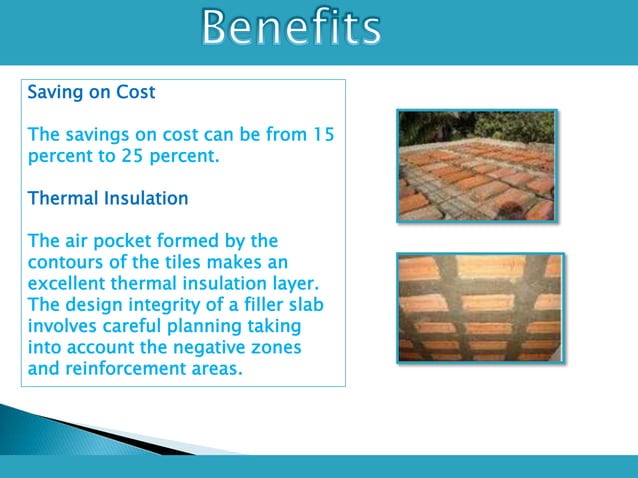 Benefits

Saving on Cost

The savings on cost can be from 15 percent to 25 percent.

Thermal Insulation

The air pocket formed by the contours of the tiles makes an excellent thermal insulation layer. The design integrity of a filler slab involves careful planning taking into account the negative zones and reinforcement areas.